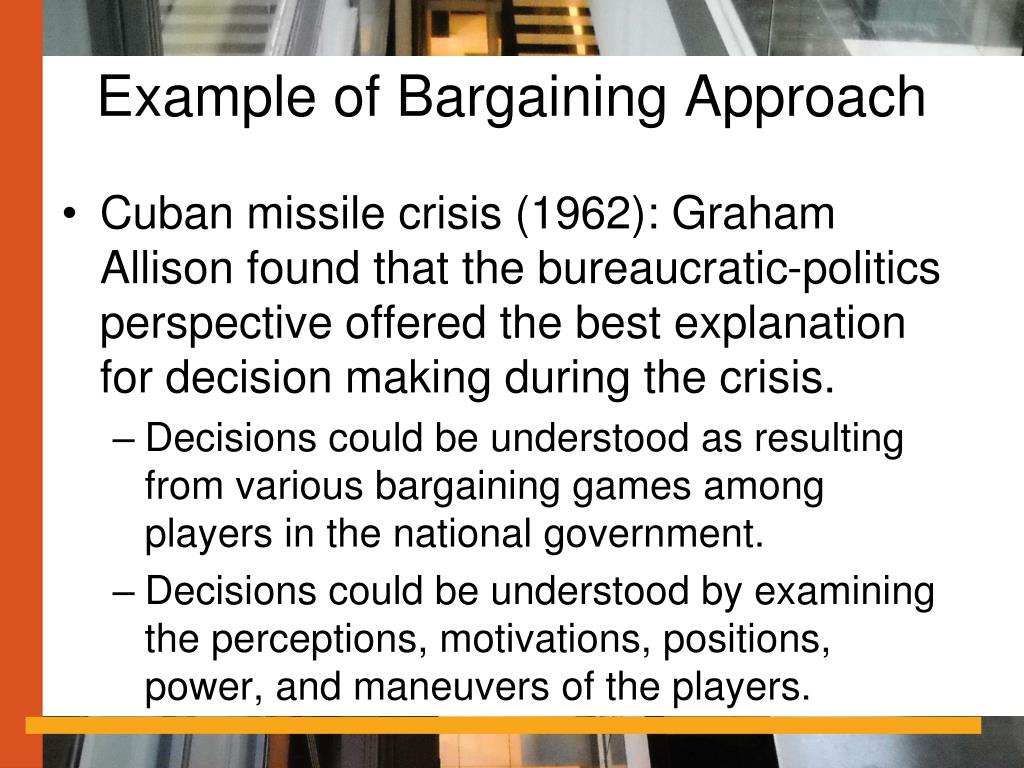 Example of Bargaining Approach

• Cuban missile crisis (1962): Graham Allison found that the bureaucratic-politics perspective offered the best explanation for decision making during the crisis.
– Decisions could be understood as resulting from various bargaining games among players in the national government.
– Decisions could be understood by examining the perceptions, motivations, positions, power, and maneuvers of the players.